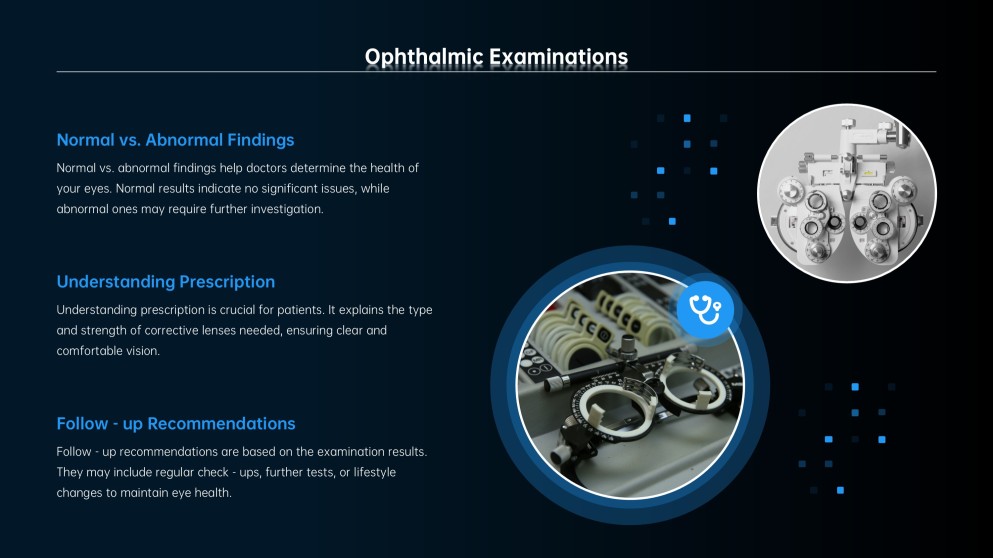 Ophthalmic Examinations

Normal vs. Abnormal Findings

Normal vs. abnormal findings help doctors determine the health of your eyes. Normal results indicate no significant issues, while abnormal ones may require further investigation.

Understanding Prescription

Understanding prescription is crucial for patients. It explains the type and strength of corrective lenses needed, ensuring clear and comfortable vision.

Follow - up Recommendations

Follow - up recommendations are based on the examination results. They may include regular check - ups, further tests, or lifestyle changes to maintain eye health.